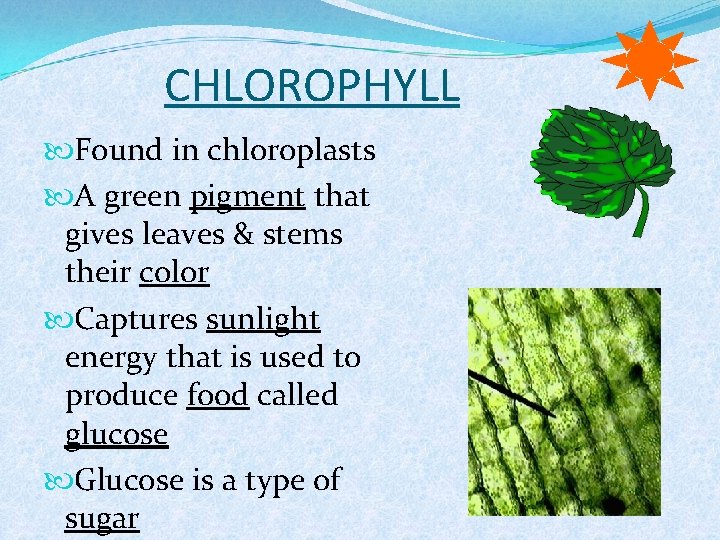 CHLOROPHYLL

Found in chloroplasts

A green pigment that gives leaves & stems their color

Captures sunlight energy that is used to produce food called glucose

Glucose is a type of sugar